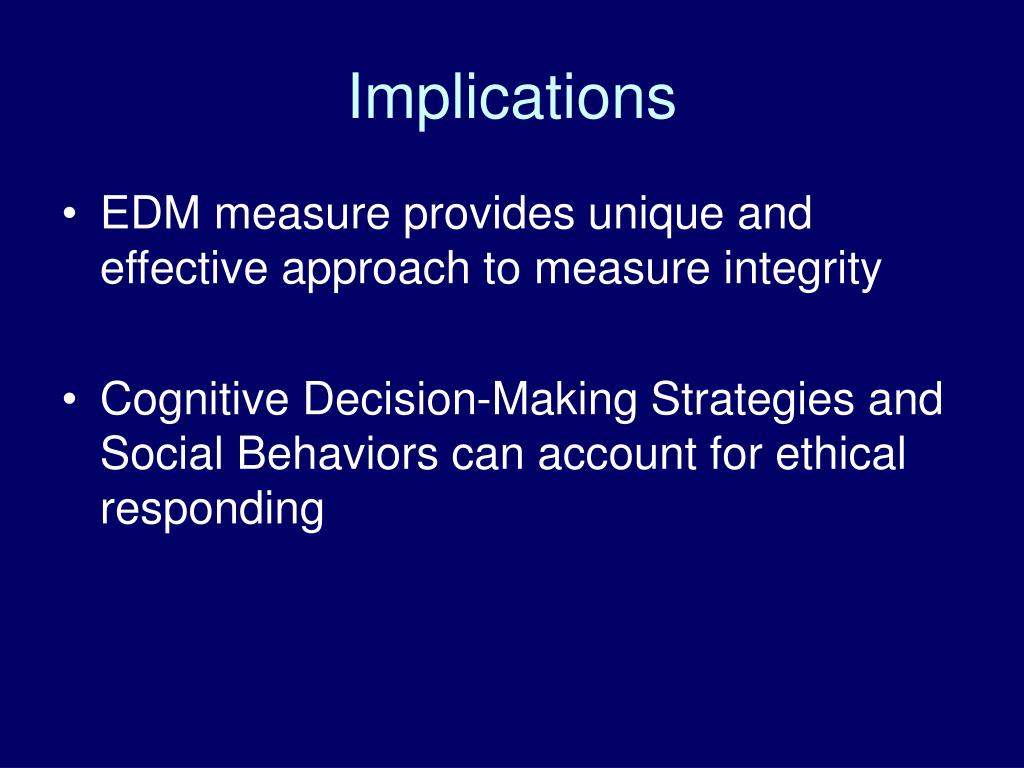 Implications

• EDM measure provides unique and effective approach to measure integrity

• Cognitive Decision-Making Strategies and Social Behaviors can account for ethical responding